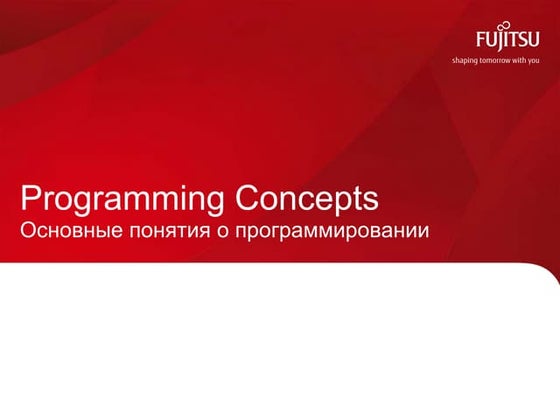 FUJITSU
shaping tomorrow with you

Programming Concepts
Основные понятия о программировании